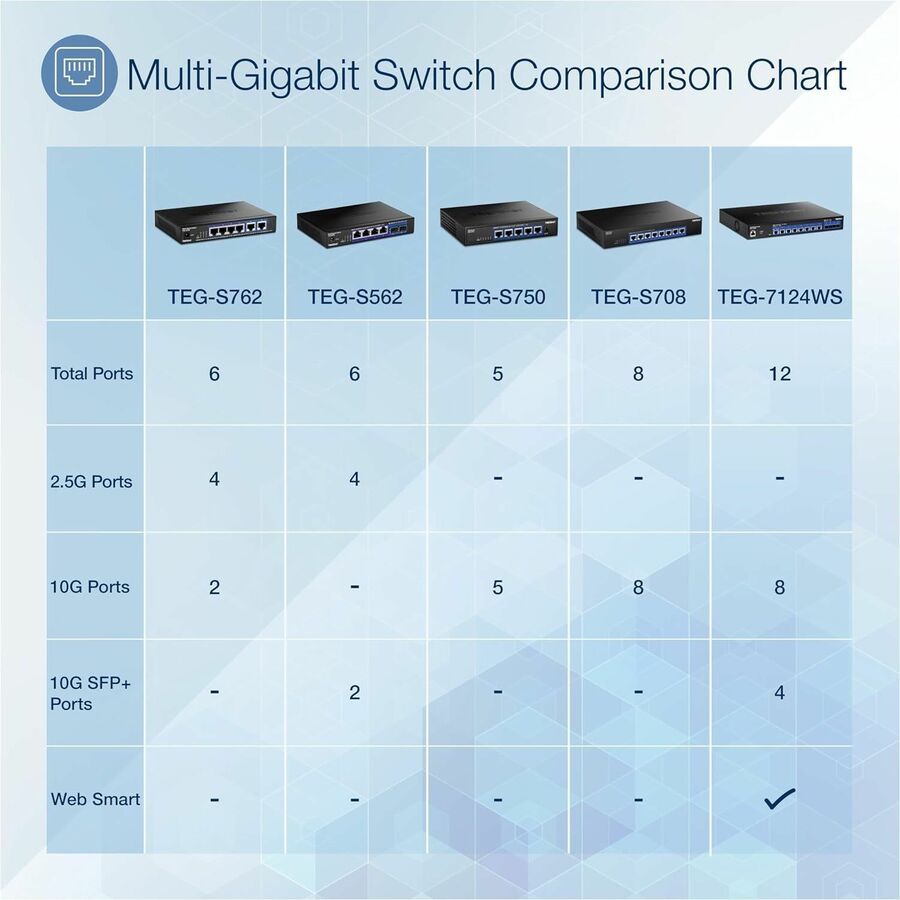 Multi-Gigabit Switch Comparison Chart

| | TEG-S762 | TEG-S562 | TEG-S750 | TEG-S708 | TEG-7124WS |
|---|---|---|---|---|---|
| Total Ports | 6 | 6 | 5 | 8 | 12 |
| 2.5G Ports | 4 | 4 | - | - | - |
| 10G Ports | 2 | - | 5 | 8 | 8 |
| 10G SFP+ Ports | - | 2 | - | - | 4 |
| Web Smart | - | - | - | - | ✓ |